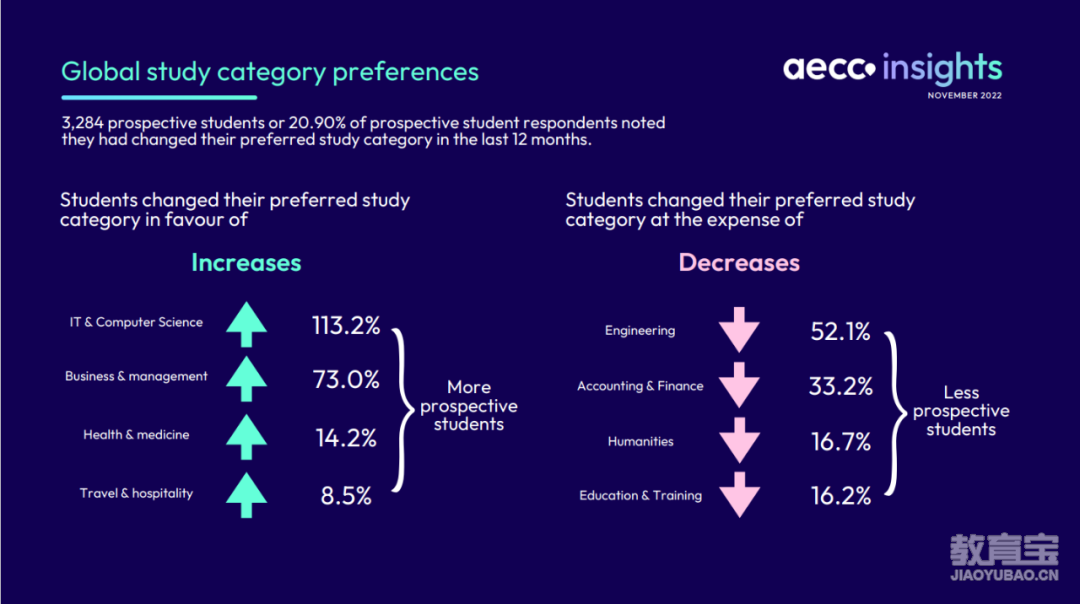 Global study category preferences

aecc insights
NOVEMBER 2022

3,284 prospective students or 20.90% of prospective student respondents noted they had changed their preferred study category in the last 12 months.

Students changed their preferred study category in favour of

Increases

IT & Computer Science 113.2%
Business & management 73.0%
Health & medicine 14.2%
Travel & hospitality 8.5%

More prospective students

Students changed their preferred study category at the expense of

Decreases

Engineering 52.1%
Accounting & Finance 33.2%
Humanities 16.7%
Education & Training 16.2%

Less prospective students

教育宝
JIAOYUBAO.CN